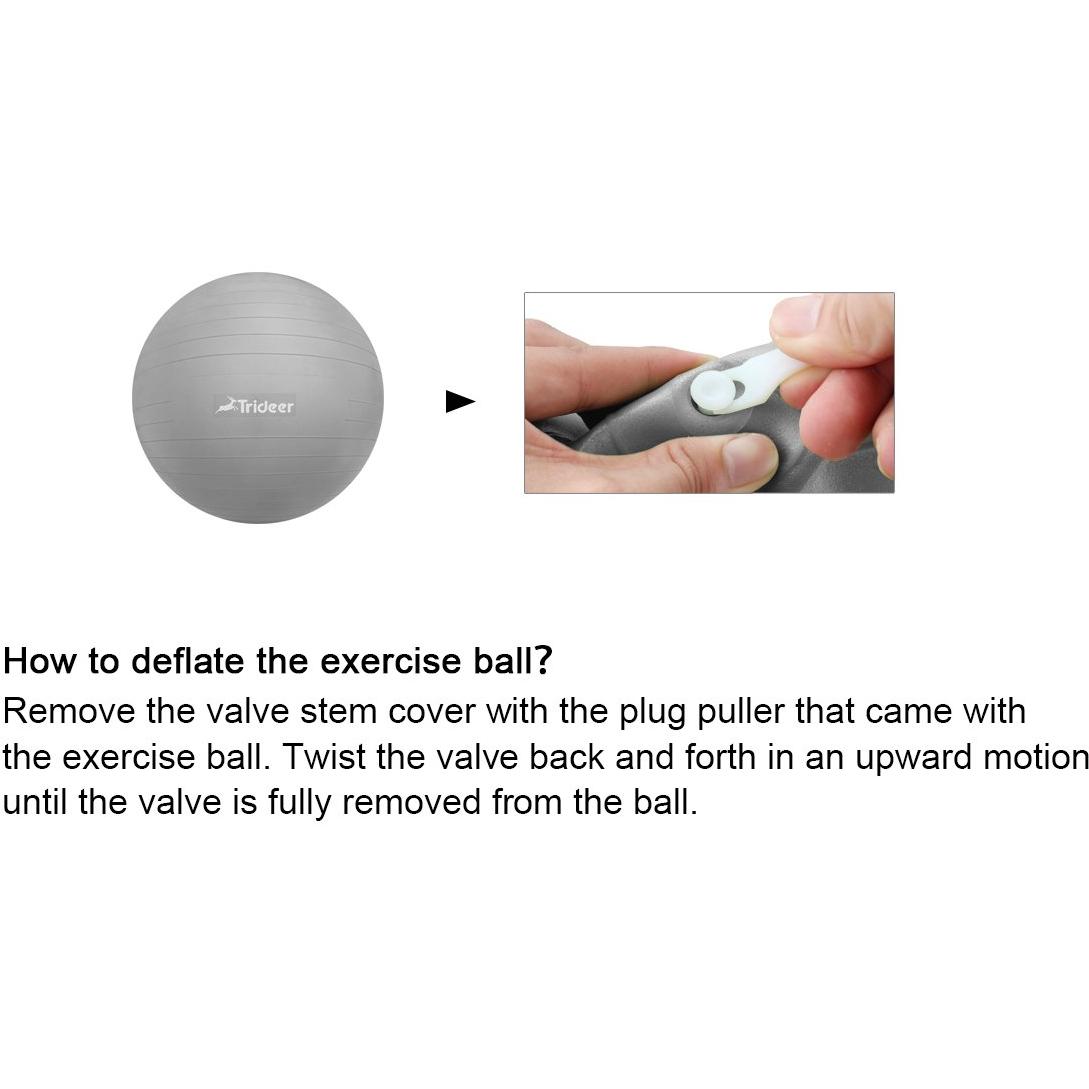 Trideer

How to deflate the exercise ball?

Remove the valve stem cover with the plug puller that came with the exercise ball. Twist the valve back and forth in an upward motion until the valve is fully removed from the ball.